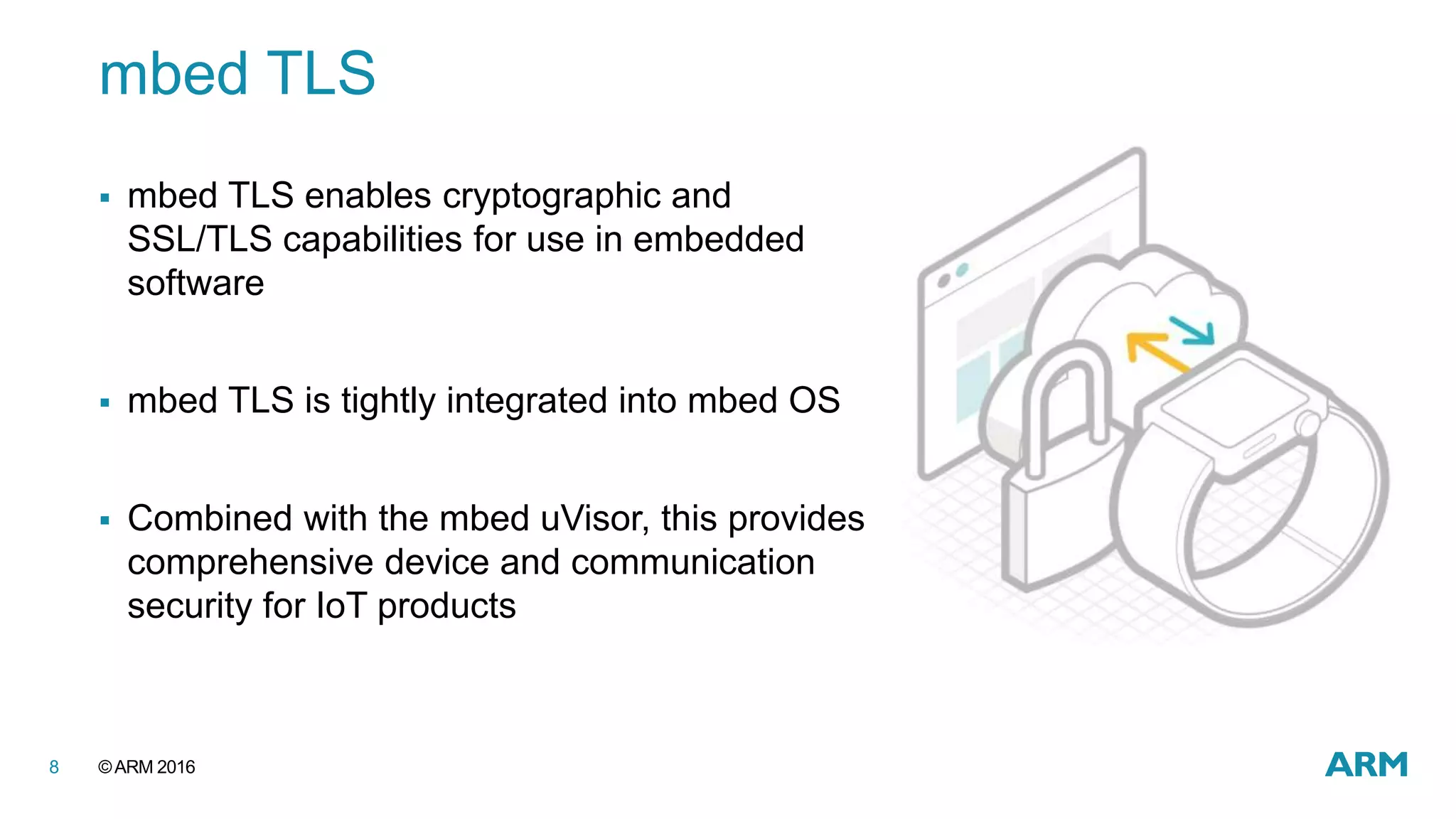 mbed TLS

▪ mbed TLS enables cryptographic and SSL/TLS capabilities for use in embedded software

▪ mbed TLS is tightly integrated into mbed OS

▪ Combined with the mbed uVisor, this provides comprehensive device and communication security for IoT products

8 © ARM 2016

ARM